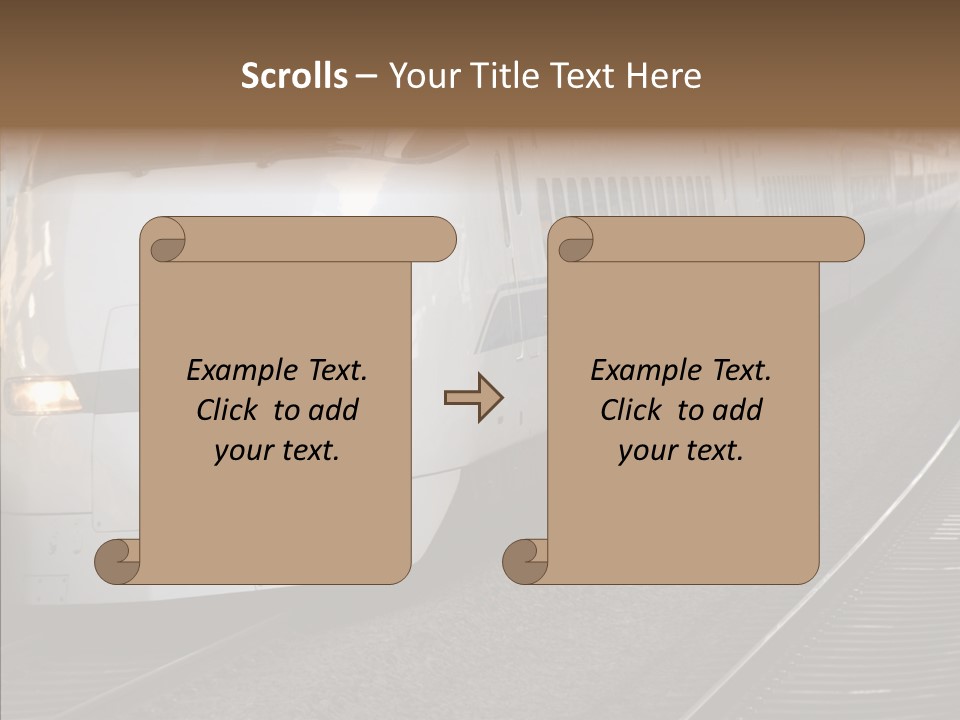 Scrolls – Your Title Text Here

Example Text. Click to add your text.

Example Text. Click to add your text.